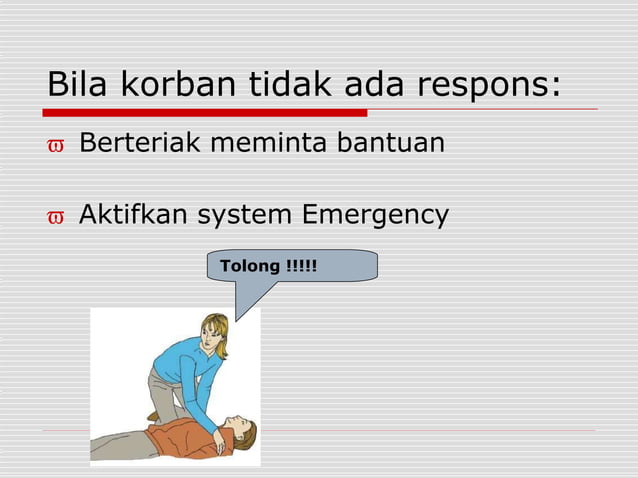 Bila korban tidak ada respons:

ϖ Berteriak meminta bantuan

ϖ Aktifkan system Emergency

Tolong !!!!!